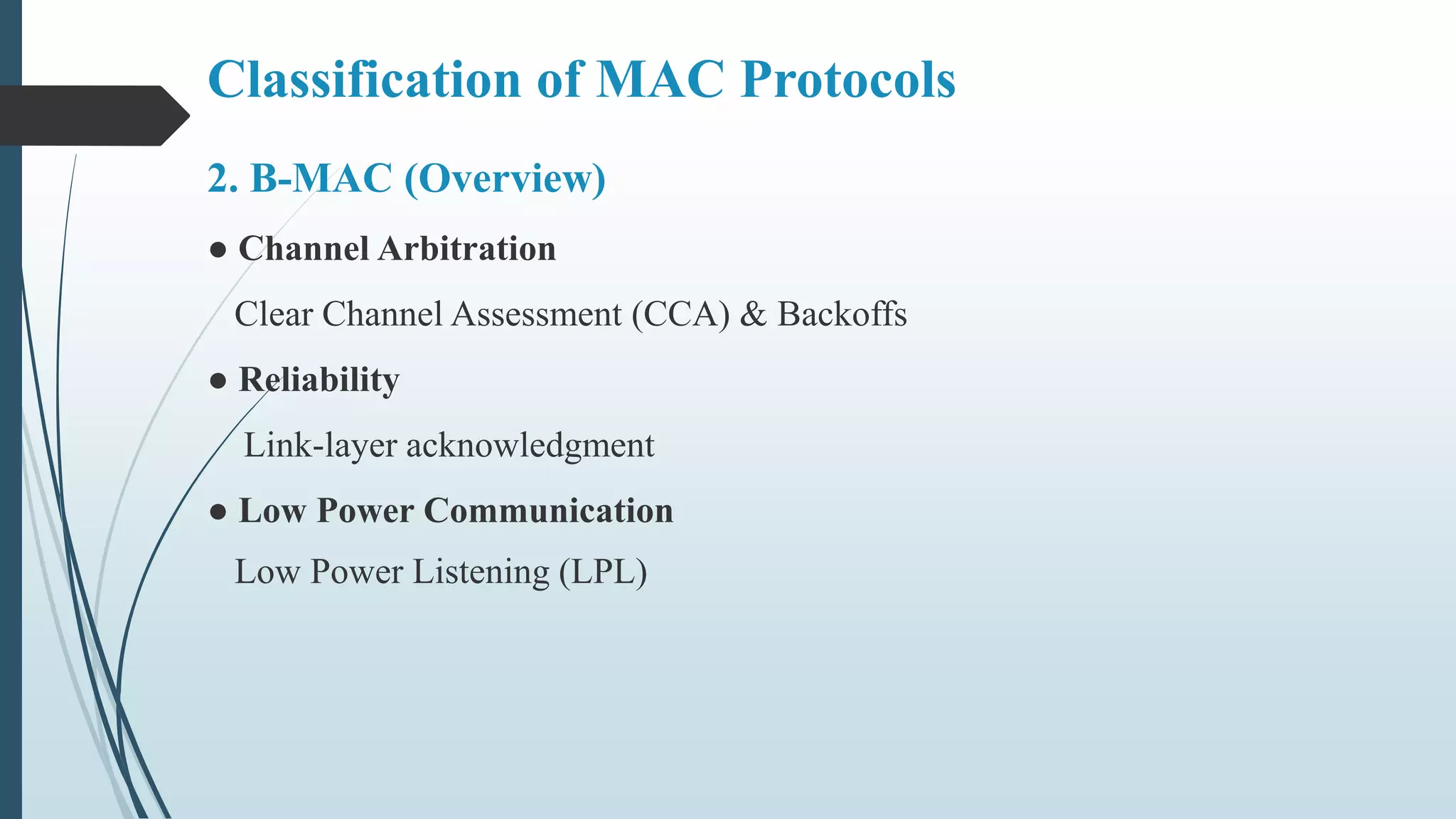 Classification of MAC Protocols

2. B-MAC (Overview)

● Channel Arbitration

Clear Channel Assessment (CCA) & Backoffs

● Reliability

Link-layer acknowledgment

● Low Power Communication

Low Power Listening (LPL)